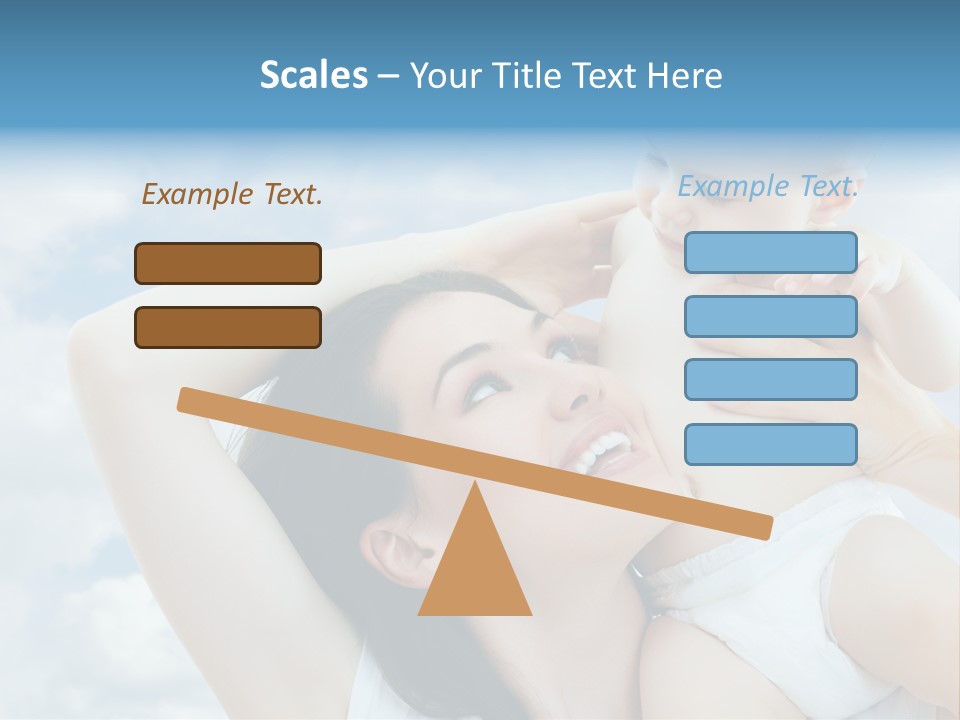 Scales – Your Title Text Here

Example Text.

Example Text.